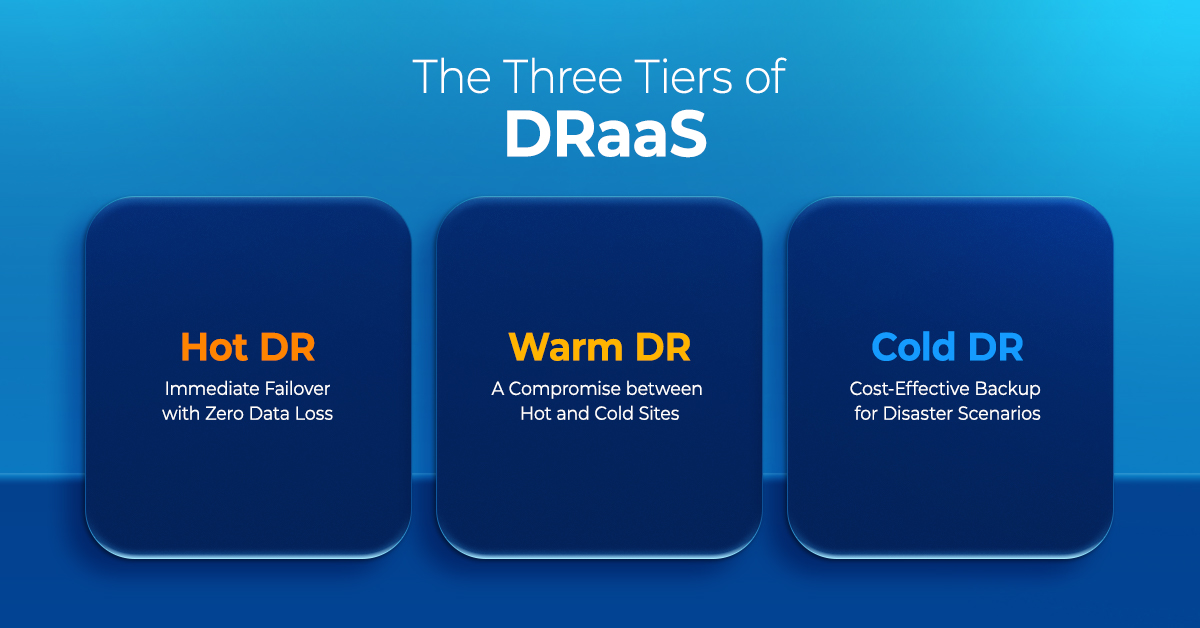 The Three Tiers of
DRaaS

Hot DR
Immediate Failover with Zero Data Loss

Warm DR
A Compromise between Hot and Cold Sites

Cold DR
Cost-Effective Backup for Disaster Scenarios